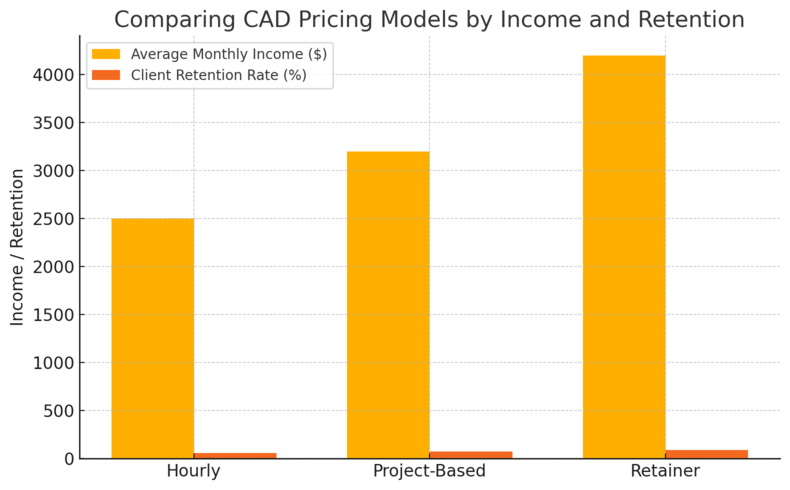 Comparing CAD Pricing Models by Income and Retention

Average Monthly Income ($)
Client Retention Rate (%)

Income / Retention

4000
3500
3000
2500
2000
1500
1000
500
0

Hourly
Project-Based
Retainer